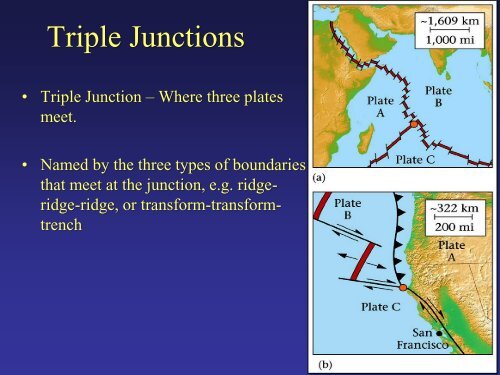 Triple Junctions

• Triple Junction – Where three plates meet.

• Named by the three types of boundaries that meet at the junction, e.g. ridge-ridge-ridge, or transform-transform-trench

~1,609 km
1,000 mi
Plate A
Plate B
Plate C
(a)

Plate B
~322 km
200 mi
Plate A
Plate C
San Francisco
(b)